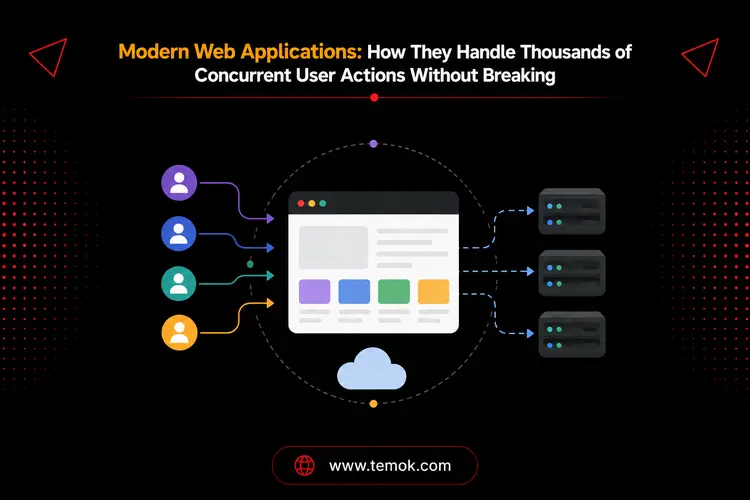 Modern Web Applications: How They Handle Thousands of Concurrent User Actions Without Breaking

www.temok.com